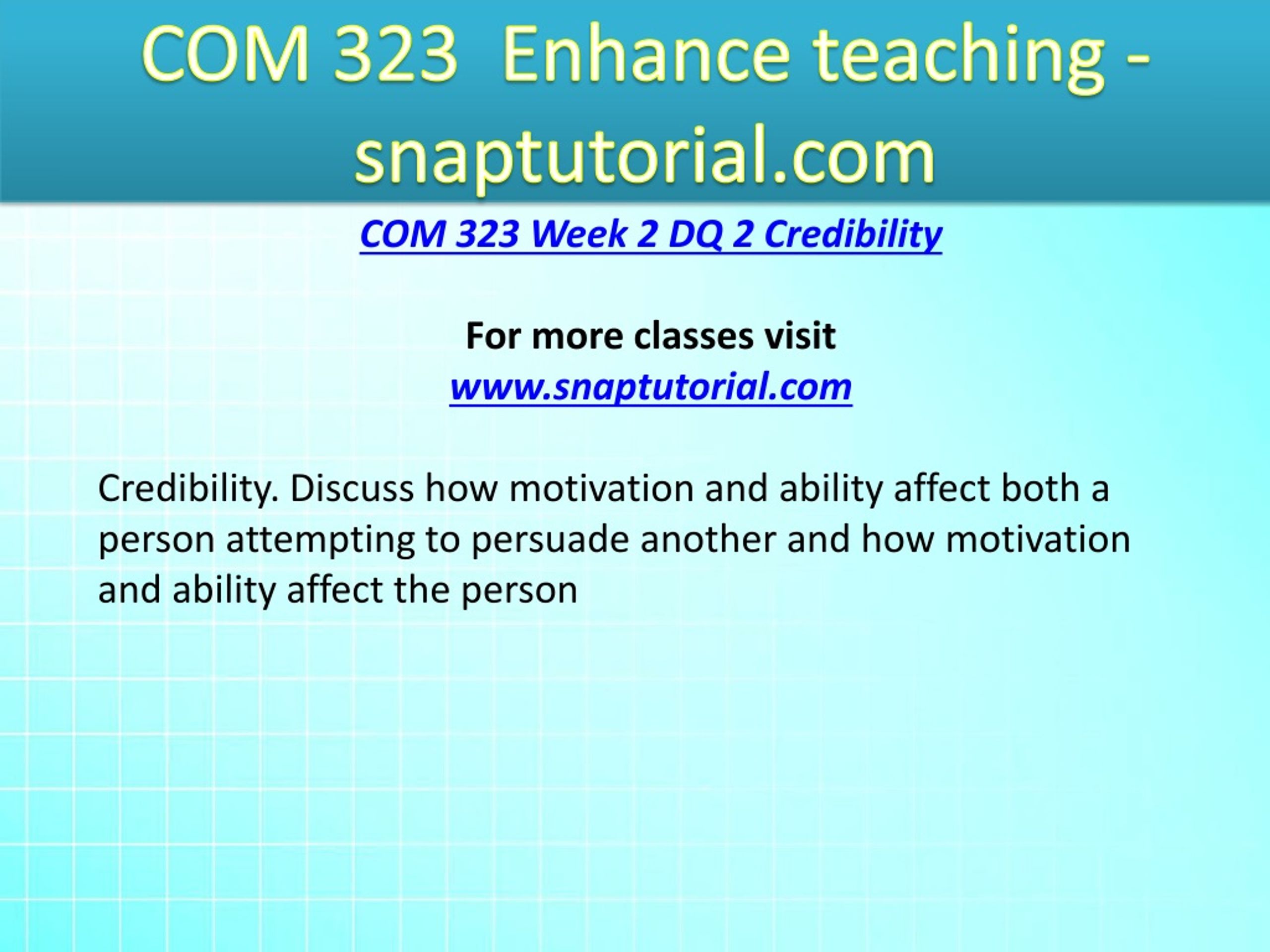 COM 323 Enhance teaching - snaptutorial.com

COM 323 Week 2 DQ 2 Credibility

For more classes visit
www.snaptutorial.com

Credibility. Discuss how motivation and ability affect both a person attempting to persuade another and how motivation and ability affect the person